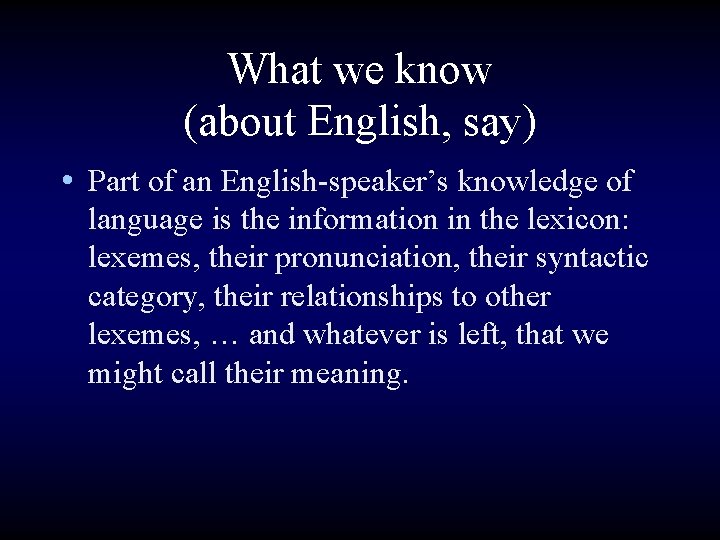 What we know
(about English, say)

• Part of an English-speaker’s knowledge of language is the information in the lexicon: lexemes, their pronunciation, their syntactic category, their relationships to other lexemes, … and whatever is left, that we might call their meaning.